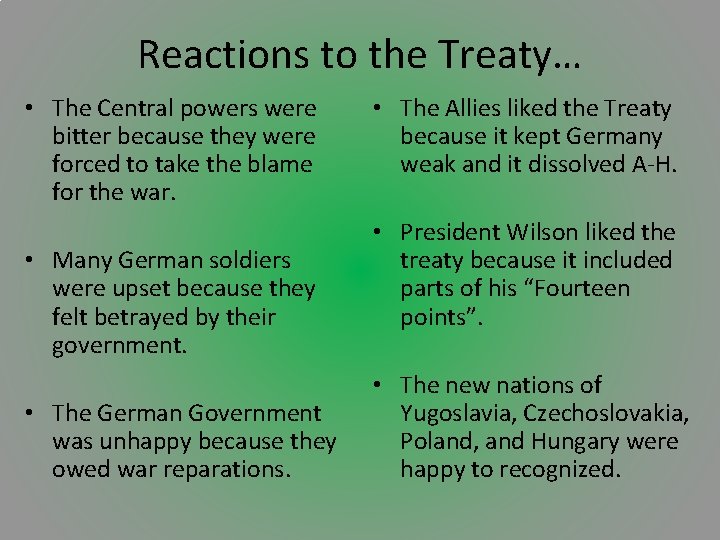 Reactions to the Treaty…

• The Central powers were bitter because they were forced to take the blame for the war.

• Many German soldiers were upset because they felt betrayed by their government.

• The German Government was unhappy because they owed war reparations.

• The Allies liked the Treaty because it kept Germany weak and it dissolved A-H.

• President Wilson liked the treaty because it included parts of his “Fourteen points”.

• The new nations of Yugoslavia, Czechoslovakia, Poland, and Hungary were happy to recognized.